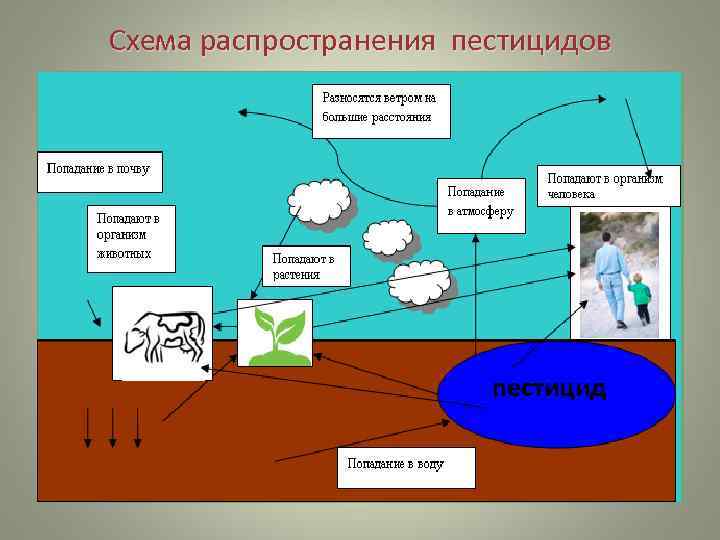 Схема распространения пестицидов

Разносятся ветром на большие расстояния

Попадание в почву

Попадают в организм человека

Попадание в атмосферу

Попадают в организм животных

Попадают в растения

пестицид

Попадание в воду